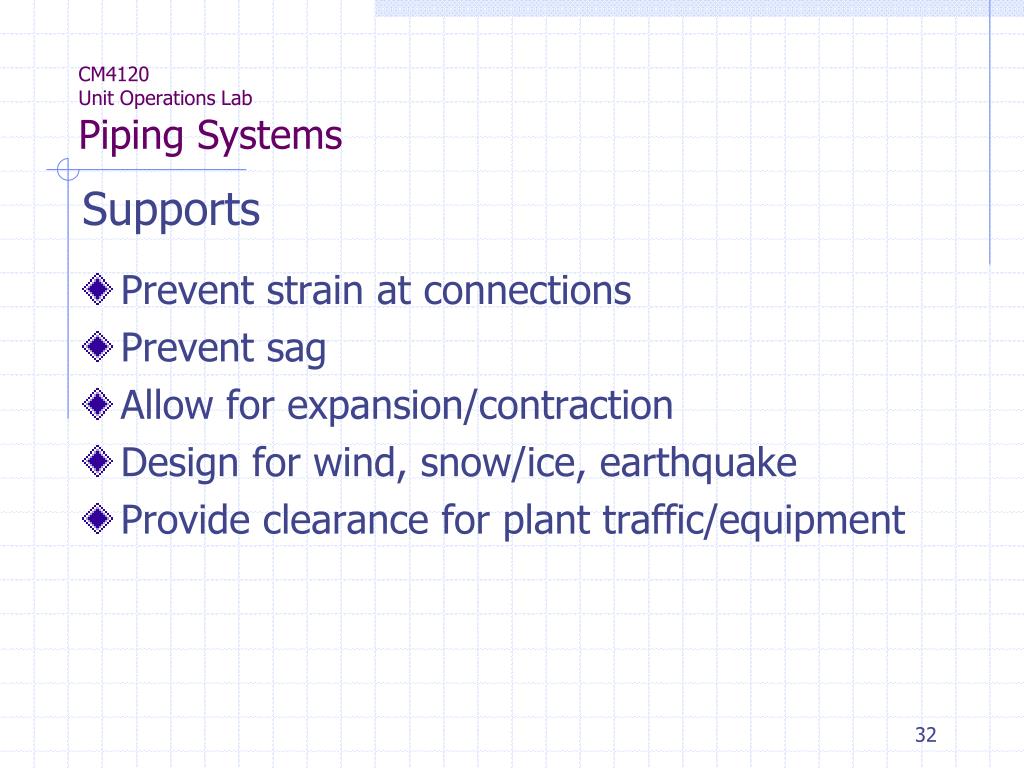 CM4120
Unit Operations Lab
Piping Systems

Supports

Prevent strain at connections
Prevent sag
Allow for expansion/contraction
Design for wind, snow/ice, earthquake
Provide clearance for plant traffic/equipment

32